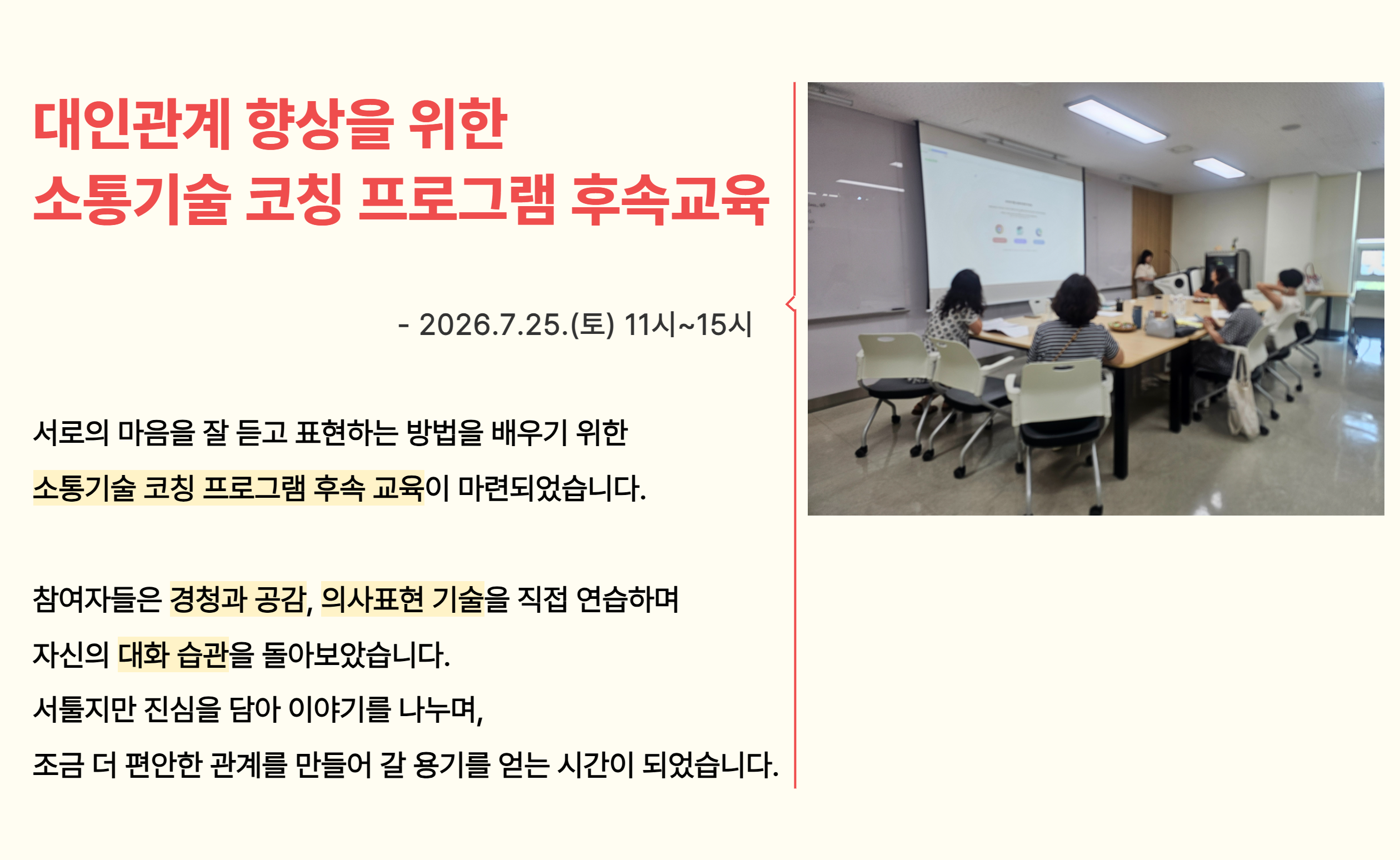 대인관계 향상을 위한
소통기술 코칭 프로그램 후속교육

- 2026.7.25.(토) 11시~15시

서로의 마음을 잘 듣고 표현하는 방법을 배우기 위한
소통기술 코칭 프로그램 후속 교육이 마련되었습니다.

참여자들은 경청과 공감, 의사표현 기술을 직접 연습하며
자신의 대화 습관을 돌아보았습니다.
서툴지만 진심을 담아 이야기를 나누며,
조금 더 편안한 관계를 만들어 갈 용기를 얻는 시간이 되었습니다.